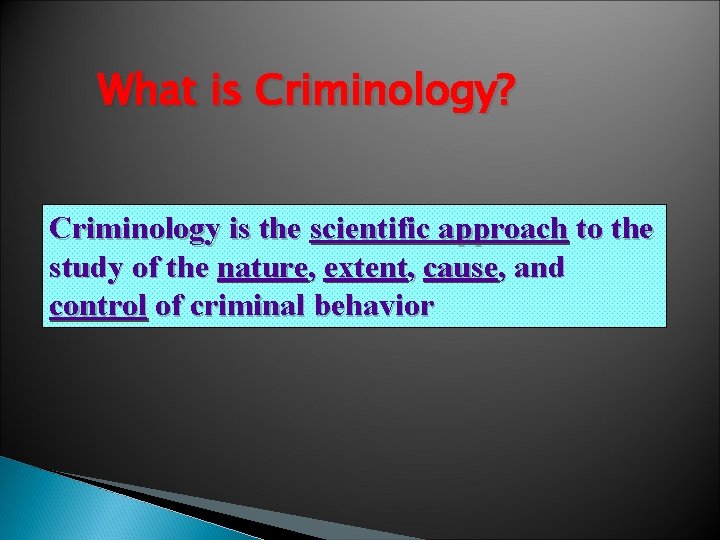 What is Criminology?

Criminology is the scientific approach to the study of the nature, extent, cause, and control of criminal behavior